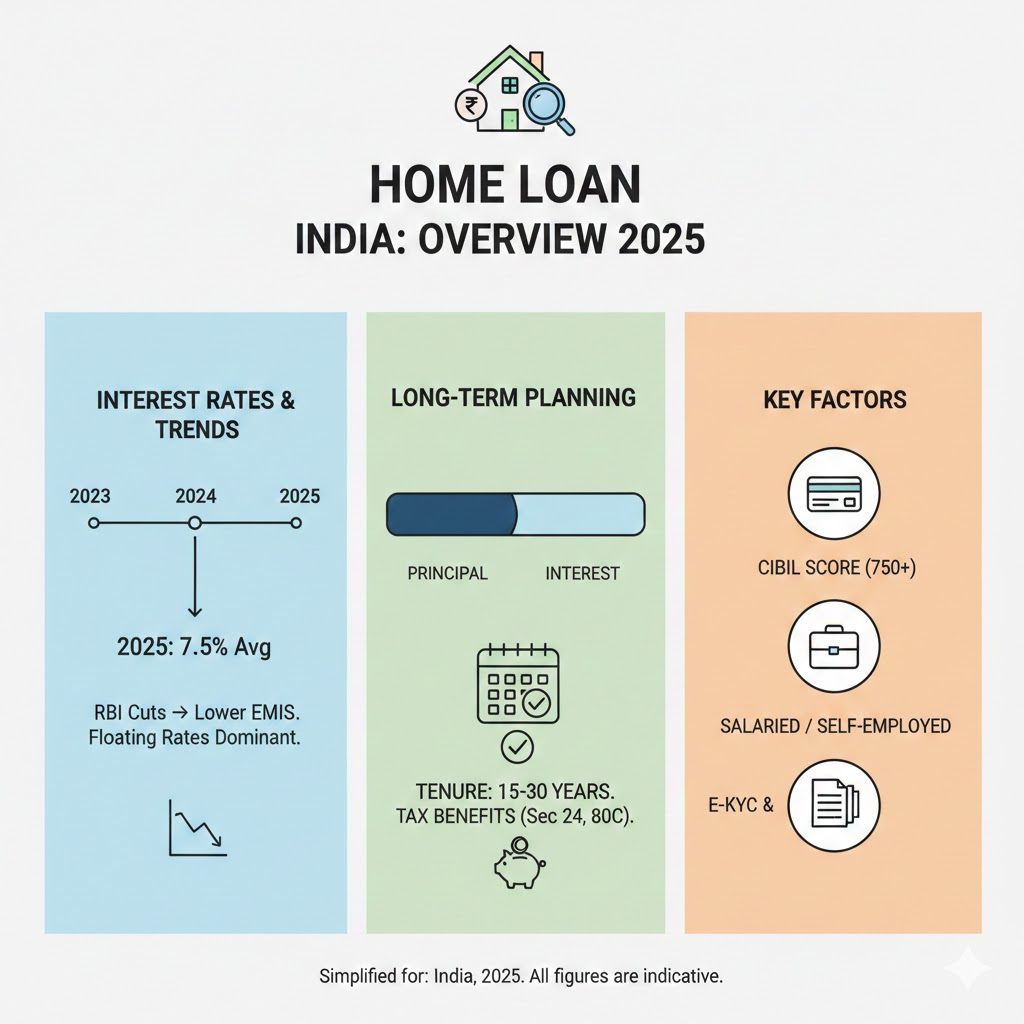 ₹

HOME LOAN
INDIA: OVERVIEW 2025

INTEREST RATES & TRENDS

2023 2024 2025

2025: 7.5% Avg

RBI Cuts → Lower EMIS. Floating Rates Dominant.

LONG-TERM PLANNING

PRINCIPAL INTEREST

TENURE: 15-30 YEARS. TAX BENEFITS (Sec 24, 80C).

KEY FACTORS

CIBIL SCORE (750+)

SALARIED / SELF-EMPLOYED

E-KYC &

Simplified for: India, 2025. All figures are indicative.